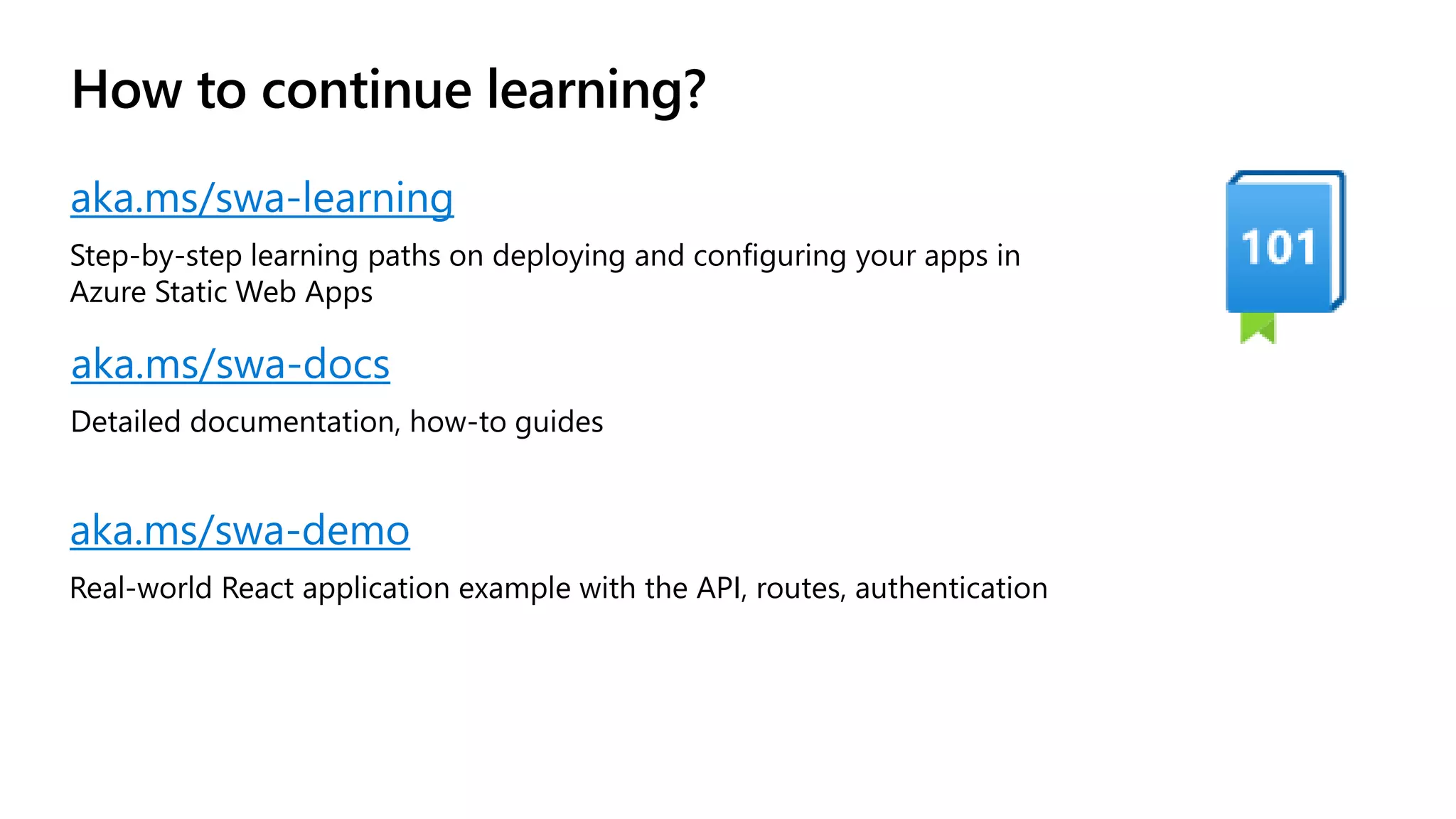 How to continue learning?

aka.ms/swa-learning

Step-by-step learning paths on deploying and configuring your apps in Azure Static Web Apps

101

aka.ms/swa-docs

Detailed documentation, how-to guides

aka.ms/swa-demo

Real-world React application example with the API, routes, authentication